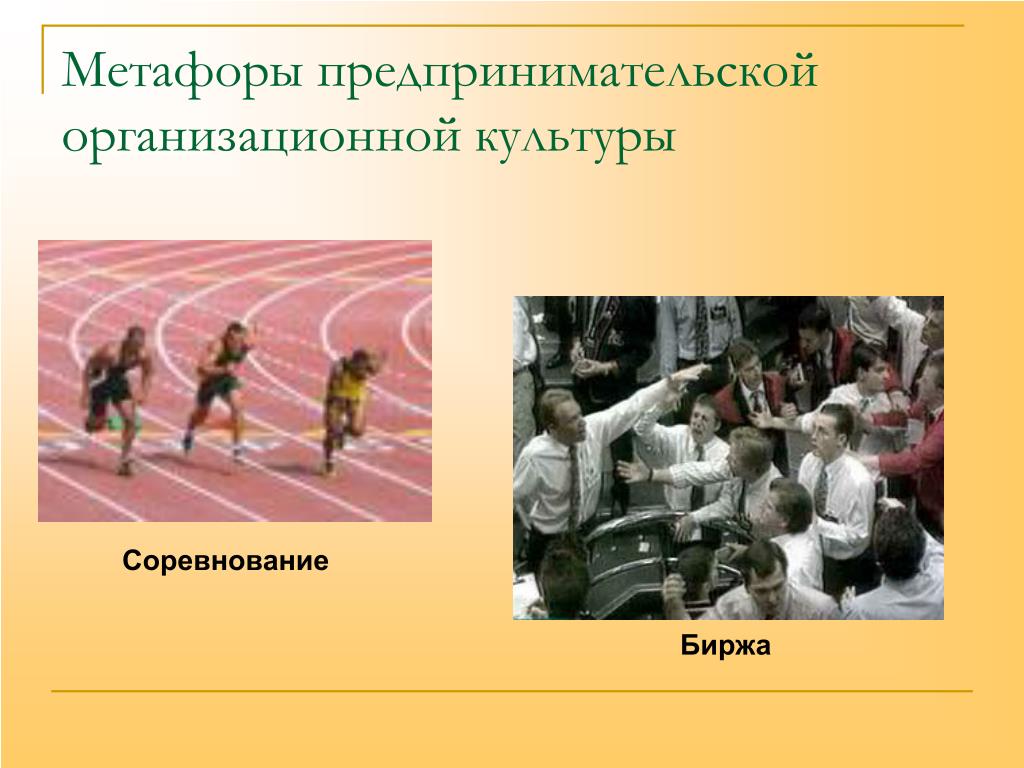 Метафоры предпринимательской организационной культуры

Соревнование

Биржа